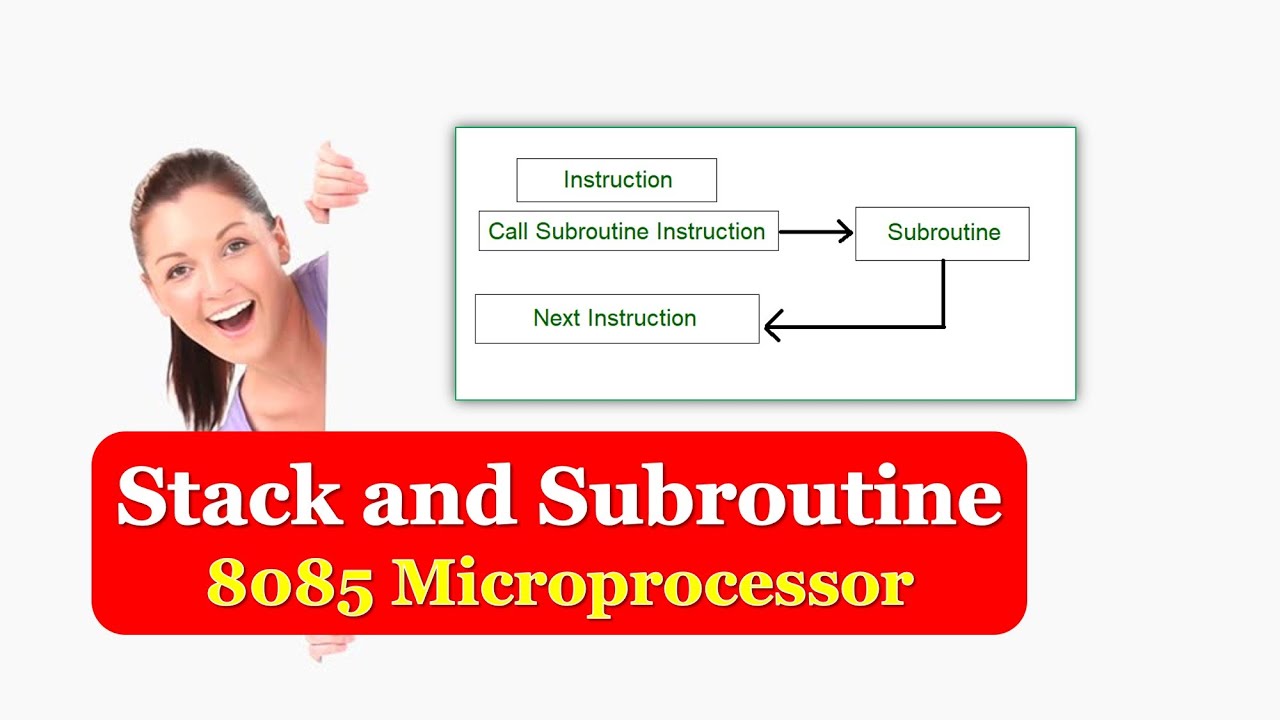 Instruction

Call Subroutine Instruction

Subroutine

Next Instruction

Stack and Subroutine
8085 Microprocessor